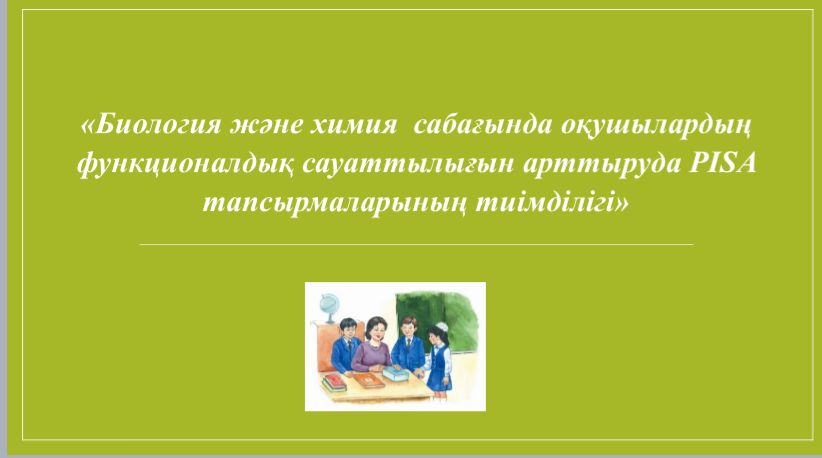 «Биология және химия сабағында оқушылардың функционалдық сауаттылығын арттыруда PISA тапсырмаларының тиімділігі»